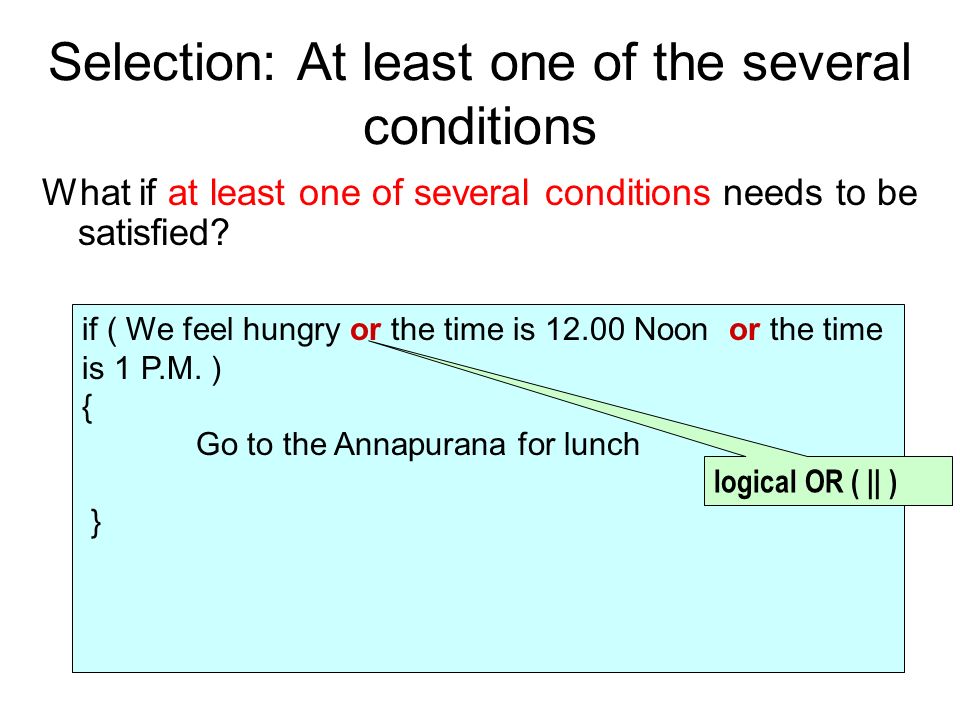 Selection: At least one of the several conditions

What if at least one of several conditions needs to be satisfied?

if ( We feel hungry or the time is 12.00 Noon or the time is 1 P.M. )
{
Go to the Annapurana for lunch
}

logical OR ( || )